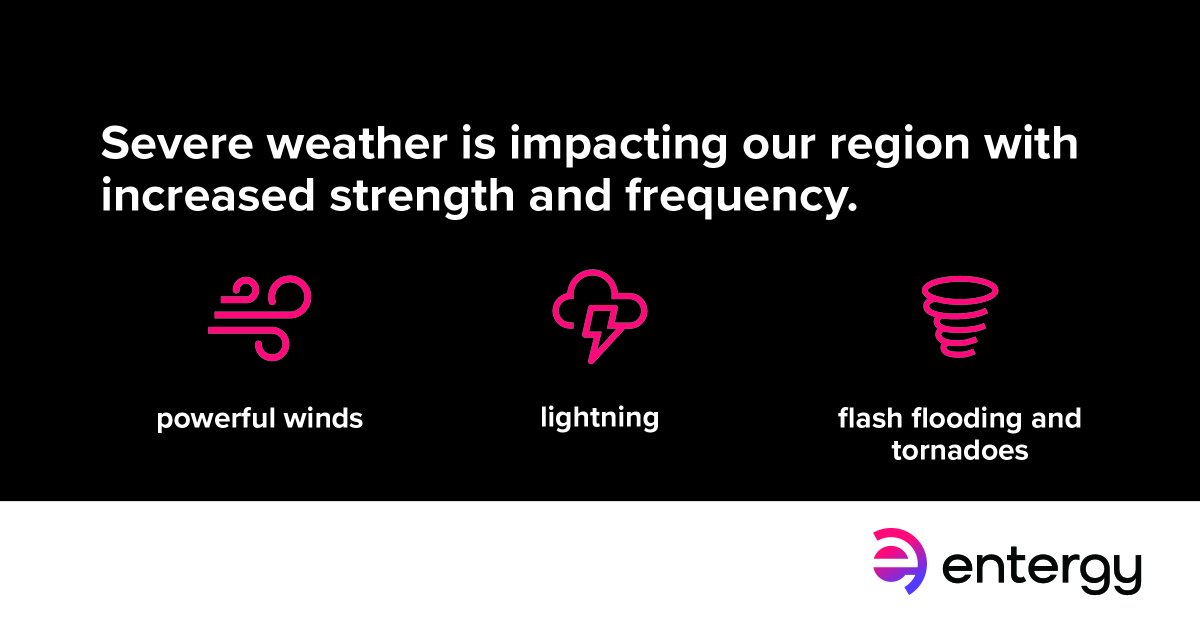 Severe weather is impacting our region with increased strength and frequency.

powerful winds

lightning

flash flooding and tornadoes

entergy